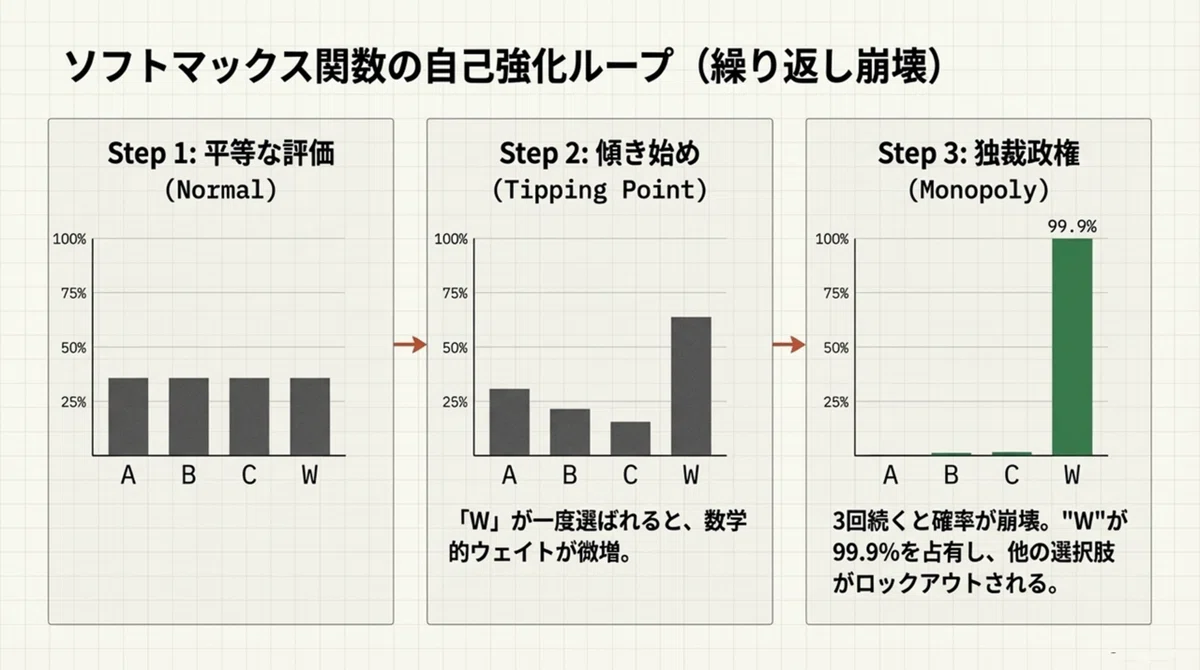 ソフトマックス関数の自己強化ループ（繰り返し崩壊）

Step 1: 平等な評価
(Normal)

100%
75%
50%
25%
A B C W

Step 2: 傾き始め
(Tipping Point)

100%
75%
50%
25%
A B C W

「W」が一度選ばれると、数学的ウェイトが微増。

Step 3: 独裁政権
(Monopoly)

99.9%
100%
75%
50%
25%
A B C W

3回続くと確率が崩壊。"W"が99.9%を占有し、他の選択肢がロックアウトされる。